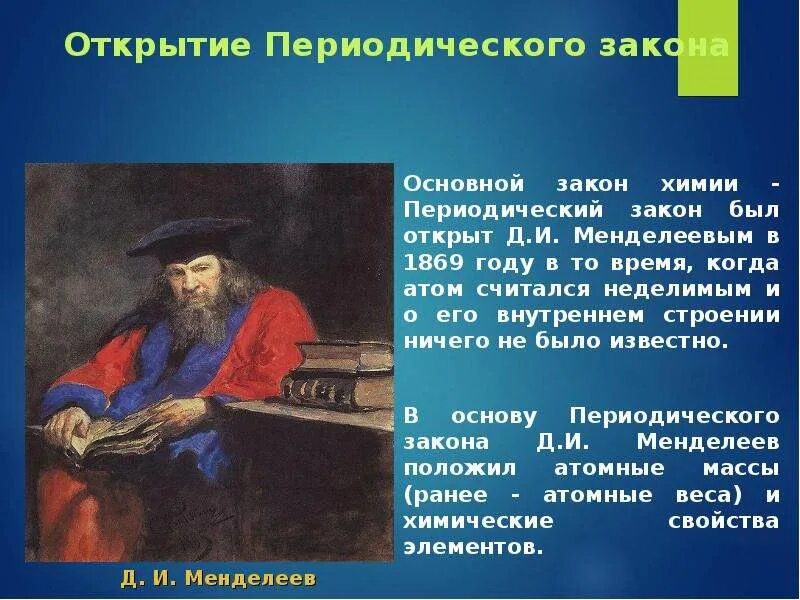 Открытие Периодического закона

Основной закон химии - Периодический закон был открыт Д.И. Менделеевым в 1869 году в то время, когда атом считался неделимым и о его внутреннем строении ничего не было известно.

В основу Периодического закона Д.И. Менделеев положил атомные массы (ранее - атомные веса) и химические свойства элементов.

Д. И. Менделеев